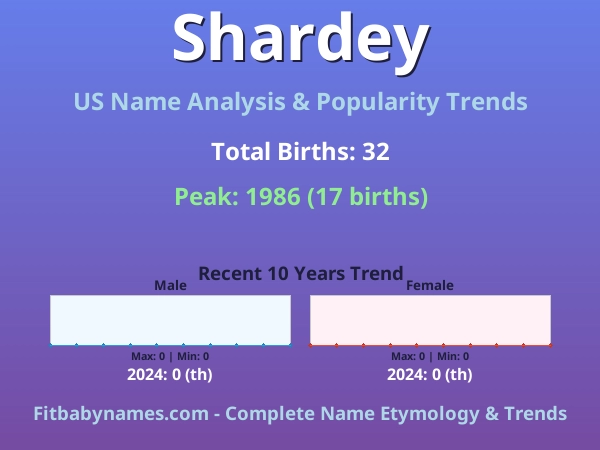 Shardey

US Name Analysis & Popularity Trends

Total Births: 32

Peak: 1986 (17 births)

Recent 10 Years Trend

Male

Max: 0 | Min: 0

2024: 0 (th)

Female

Max: 0 | Min: 0

2024: 0 (th)

Fitbabynames.com - Complete Name Etymology & Trends